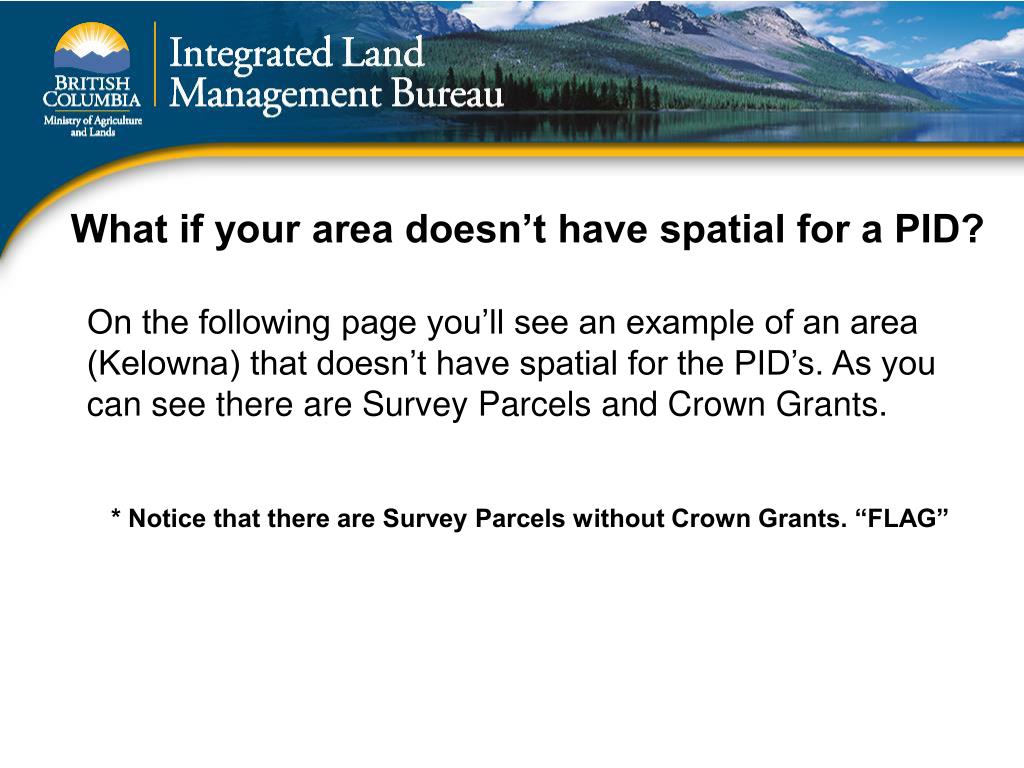 BRITISH COLUMBIA
Ministry of Agriculture and Lands

Integrated Land Management Bureau

What if your area doesn’t have spatial for a PID?

On the following page you’ll see an example of an area (Kelowna) that doesn’t have spatial for the PID’s. As you can see there are Survey Parcels and Crown Grants.

* Notice that there are Survey Parcels without Crown Grants. “FLAG”